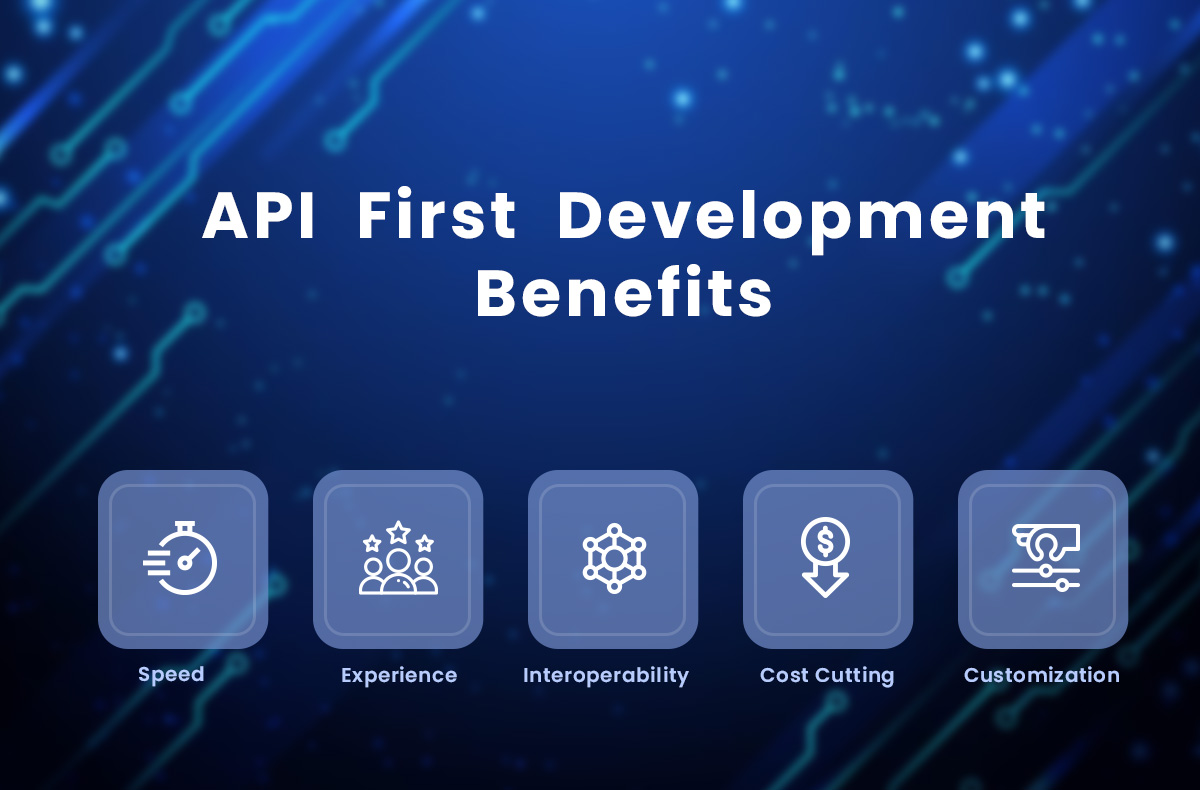 API First Development Benefits

Speed

Experience

Interoperability

Cost Cutting

Customization